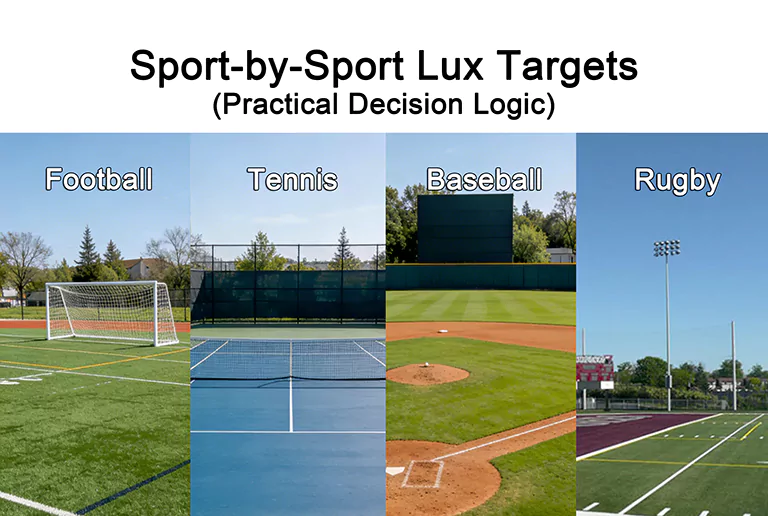 Sport-by-Sport Lux Targets
(Practical Decision Logic)

Football

Tennis

Baseball

Rugby